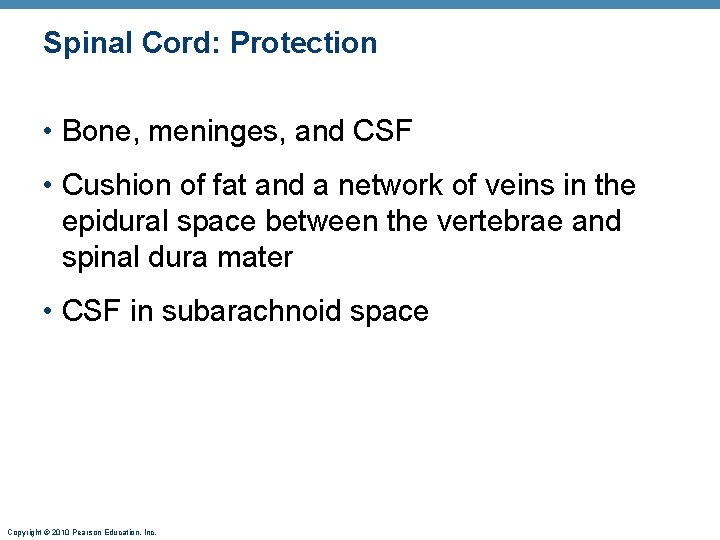 Spinal Cord: Protection

• Bone, meninges, and CSF

• Cushion of fat and a network of veins in the epidural space between the vertebrae and spinal dura mater

• CSF in subarachnoid space

Copyright © 2010 Pearson Education, Inc.